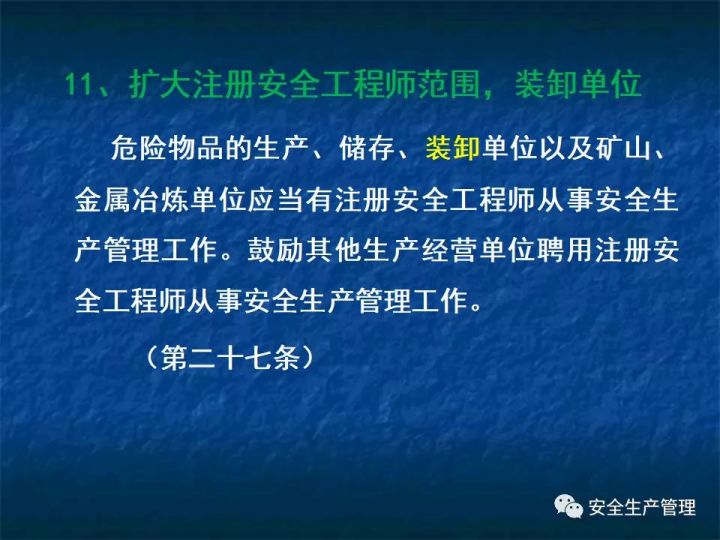 11、扩大注册安全工程师范围，装卸单位

危险物品的生产、储存、装卸单位以及矿山、金属冶炼单位应当有注册安全工程师从事安全生产管理工作。鼓励其他生产经营单位聘用注册安全工程师从事安全生产管理工作。

（第二十七条）

安全生产管理